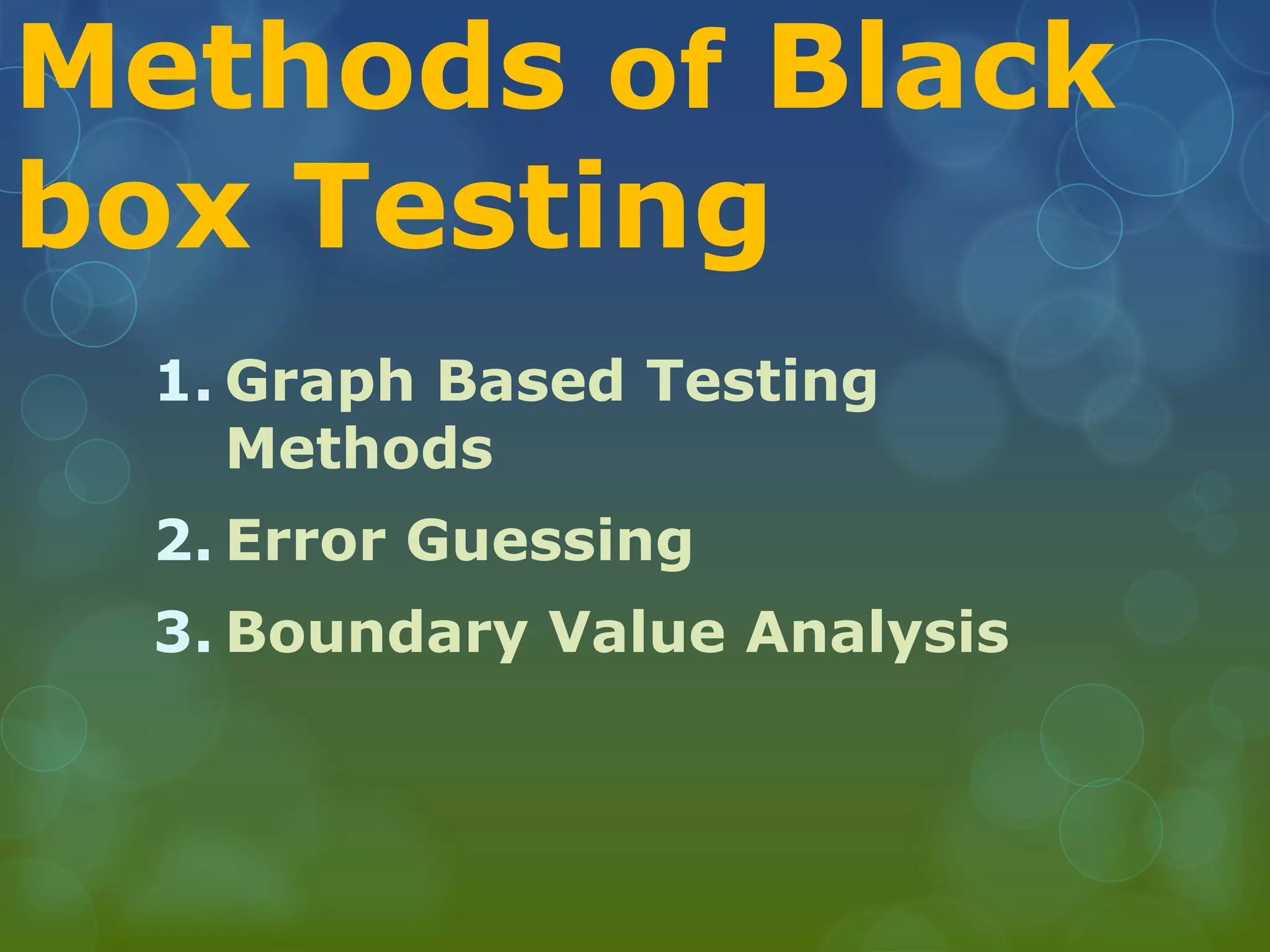 Methods of Black box Testing

1. Graph Based Testing Methods
2. Error Guessing
3. Boundary Value Analysis